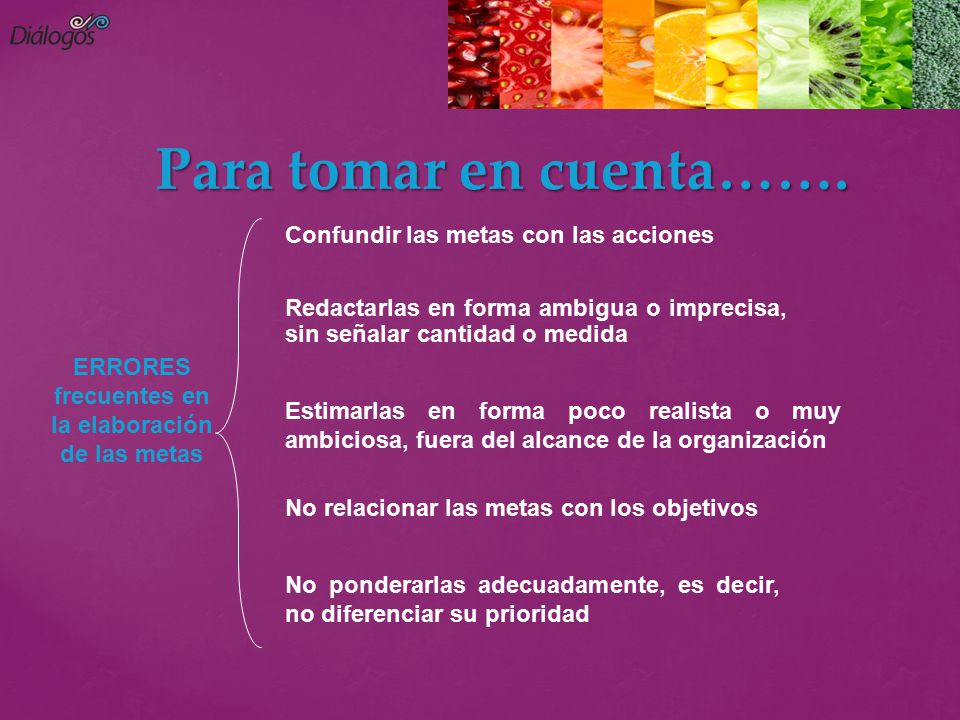 Diálogos

Para tomar en cuenta…….

ERRORES frecuentes en la elaboración de las metas

Confundir las metas con las acciones

Redactarlas en forma ambigua o imprecisa, sin señalar cantidad o medida

Estimarlas en forma poco realista o muy ambiciosa, fuera del alcance de la organización

No relacionar las metas con los objetivos

No ponderarlas adecuadamente, es decir, no diferenciar su prioridad